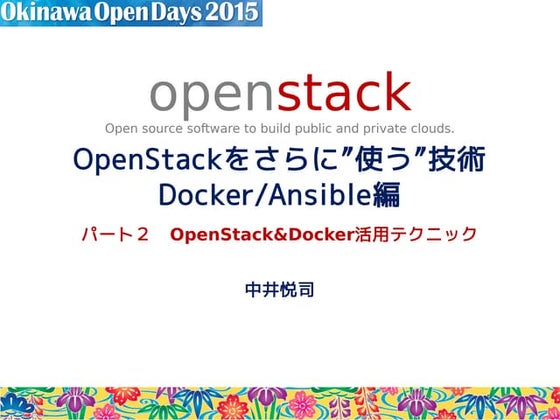 Okinawa Open Days 2015

openstack

Open source software to build public and private clouds.

OpenStackをさらに”使う”技術
Docker/Ansible編

パート２　OpenStack&Docker活用テクニック

中井悦司